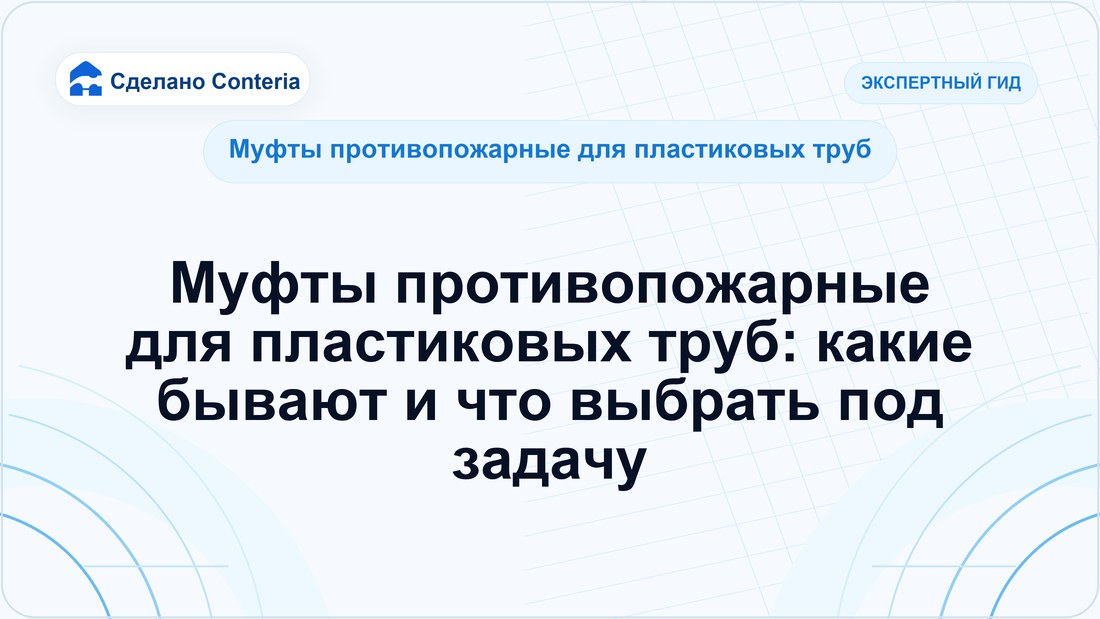 Сделано Conteria

ЭКСПЕРТНЫЙ ГИД

Муфты противопожарные для пластиковых труб

Муфты противопожарные для пластиковых труб: какие бывают и что выбрать под задачу